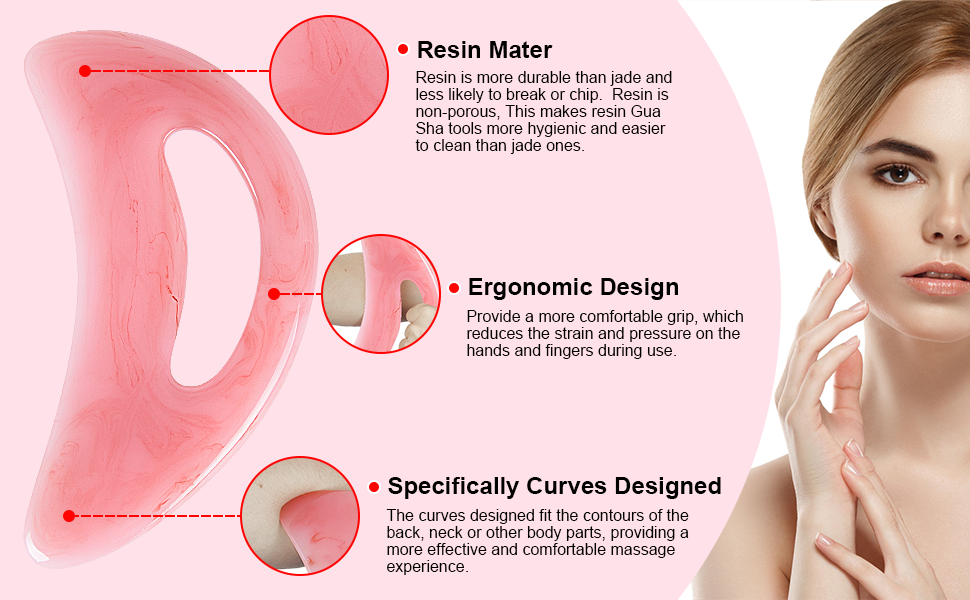 Resin Mater

Resin is more durable than jade and less likely to break or chip. Resin is non-porous, This makes resin Gua Sha tools more hygienic and easier to clean than jade ones.

Ergonomic Design

Provide a more comfortable grip, which reduces the strain and pressure on the hands and fingers during use.

Specifically Curves Designed

The curves designed fit the contours of the back, neck or other body parts, providing a more effective and comfortable massage experience.